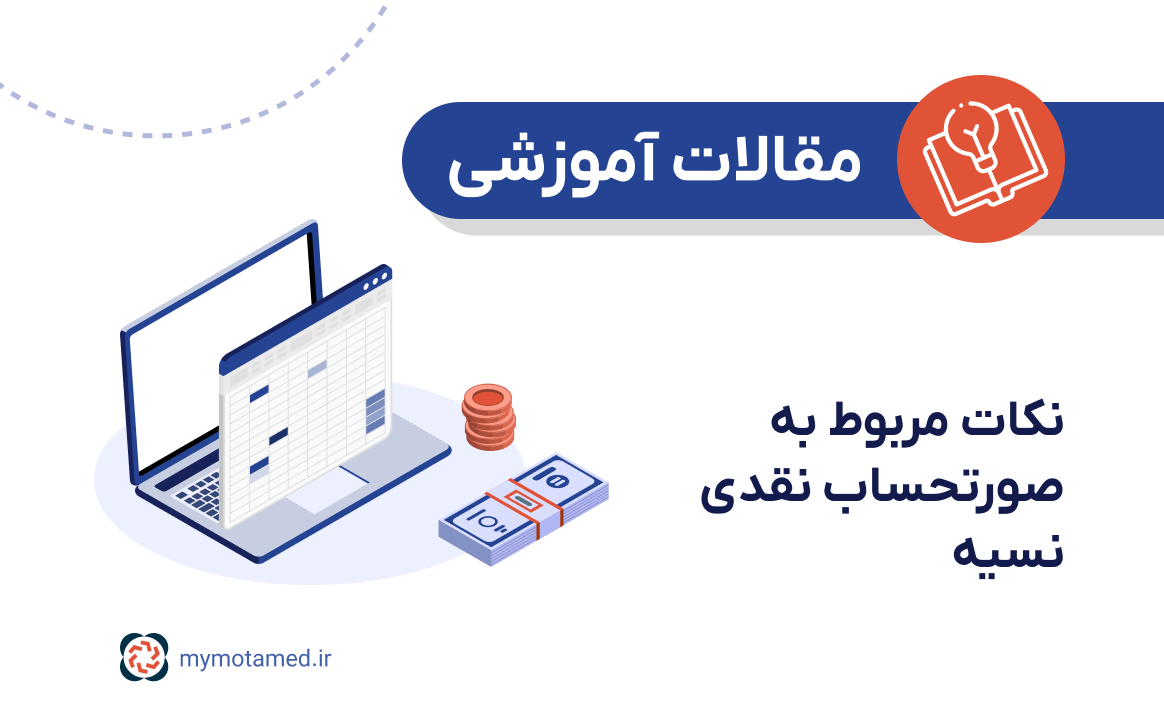 مقالات آموزشی

نکات مربوط به صورتحساب نقدی نسیه

mymotamed.ir